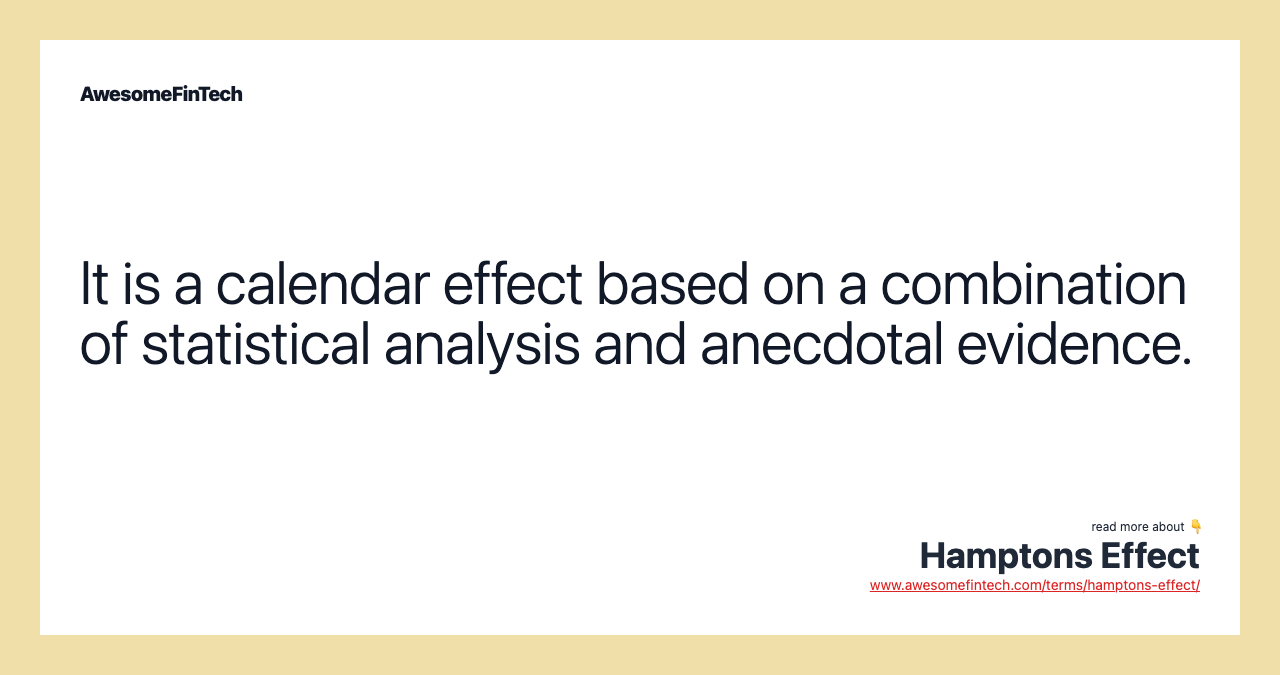 AwesomeFinTech

It is a calendar effect based on a combination of statistical analysis and anecdotal evidence.

read more about 👇
Hamptons Effect
www.awesomefintech.com/terms/hamptons-effect/